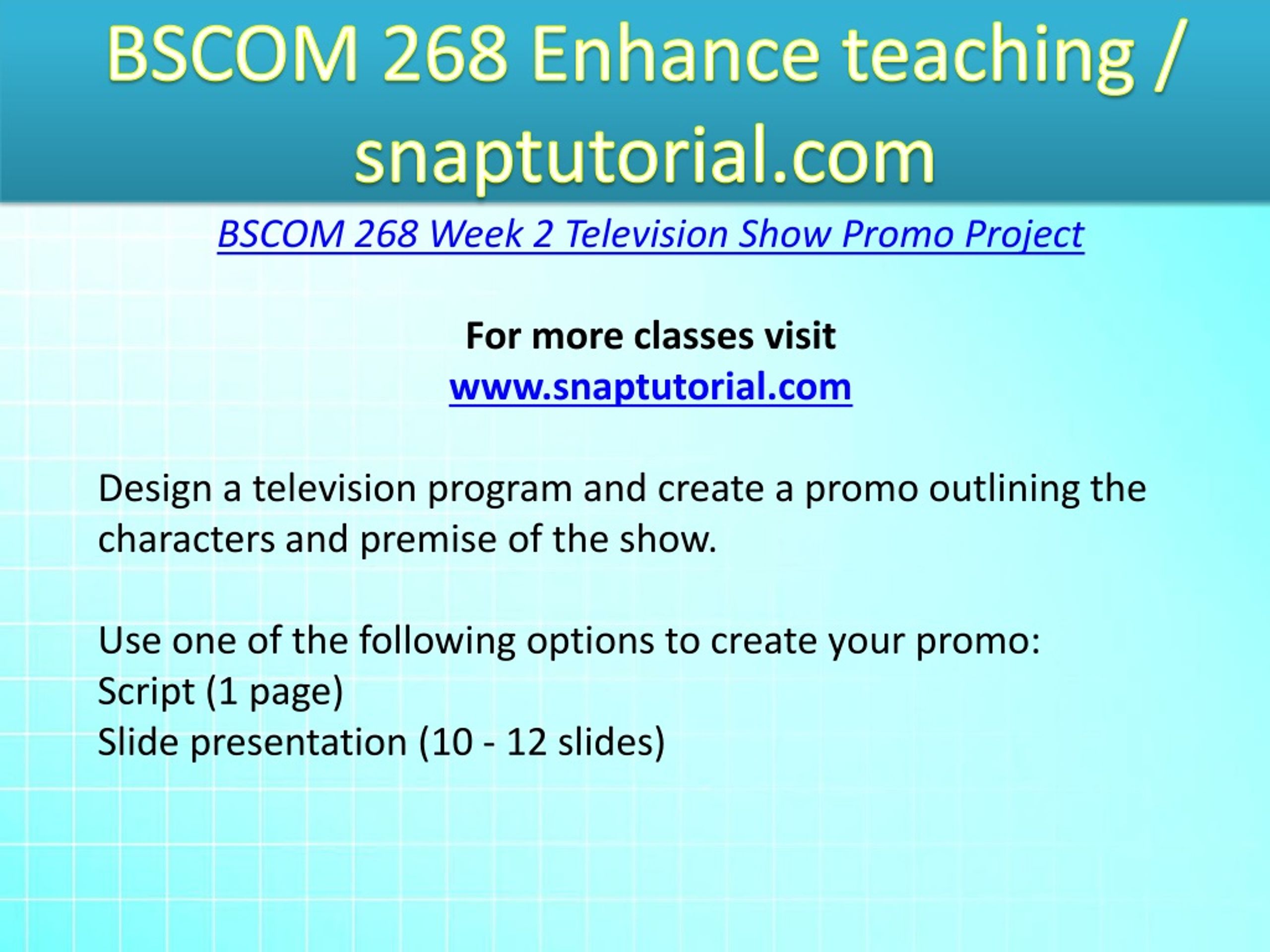 BSCOM 268 Enhance teaching / snaptutorial.com

BSCOM 268 Week 2 Television Show Promo Project

For more classes visit
www.snaptutorial.com

Design a television program and create a promo outlining the characters and premise of the show.

Use one of the following options to create your promo:
Script (1 page)
Slide presentation (10 - 12 slides)